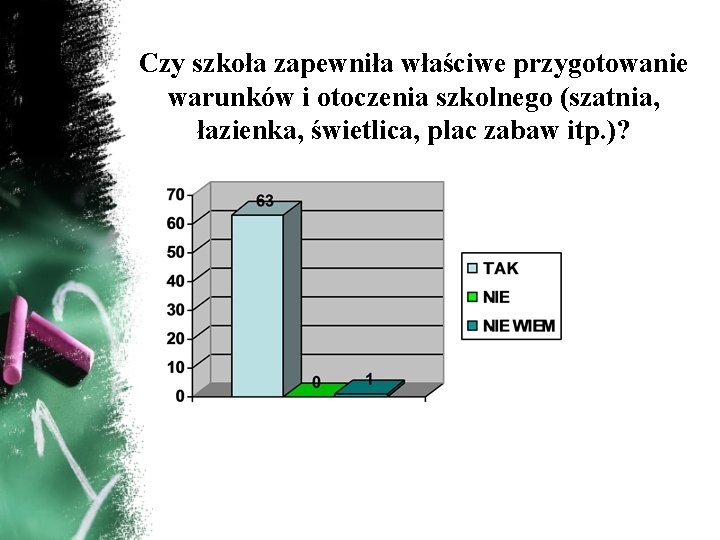 Czy szkoła zapewniła właściwe przygotowanie warunków i otoczenia szkolnego (szatnia, łazienka, świetlica, plac zabaw itp.)?

70
60
50
40
30
20
10
0

63
0
1

TAK
NIE
NIE WIEM